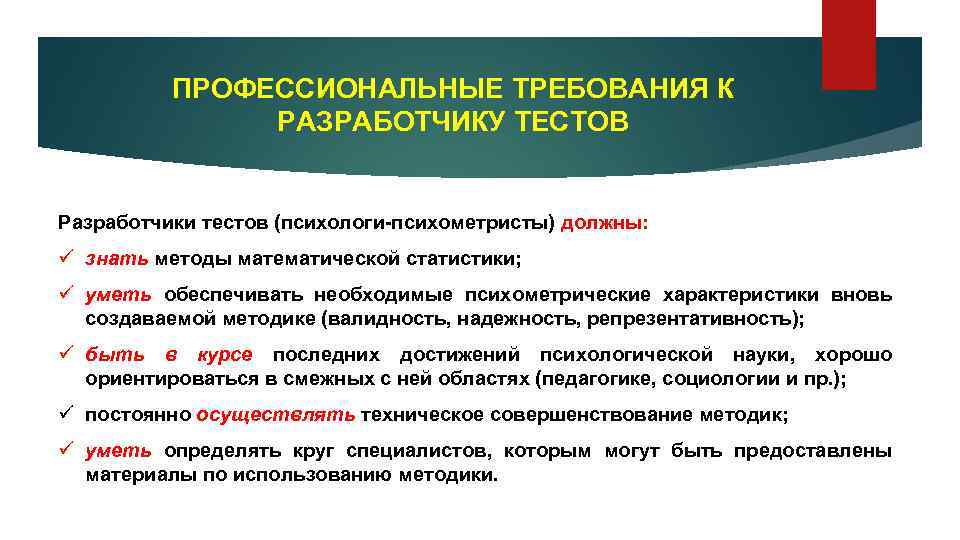 ПРОФЕССИОНАЛЬНЫЕ ТРЕБОВАНИЯ К РАЗРАБОТЧИКУ ТЕСТОВ

Разработчики тестов (психологи-психометристы) должны:

✓ знать методы математической статистики;

✓ уметь обеспечивать необходимые психометрические характеристики вновь создаваемой методике (валидность, надежность, репрезентативность);

✓ быть в курсе последних достижений психологической науки, хорошо ориентироваться в смежных с ней областях (педагогике, социологии и пр.);

✓ постоянно осуществлять техническое совершенствование методик;

✓ уметь определять круг специалистов, которым могут быть предоставлены материалы по использованию методики.